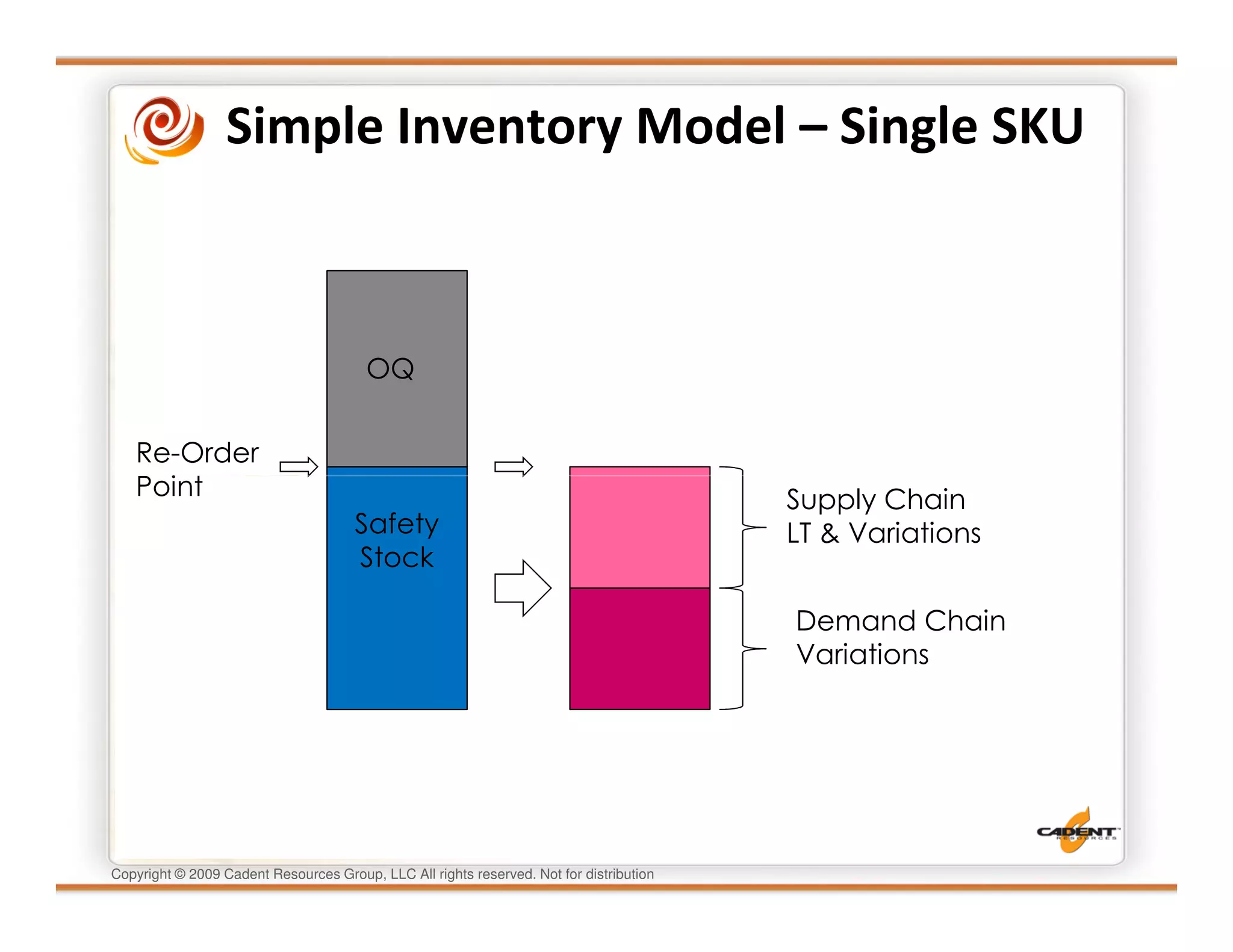 Simple Inventory Model – Single SKU

OQ

Re-Order Point

Safety Stock

Supply Chain LT & Variations

Demand Chain Variations

CADENT RESOURCES

Copyright © 2009 Cadent Resources Group, LLC All rights reserved. Not for distribution